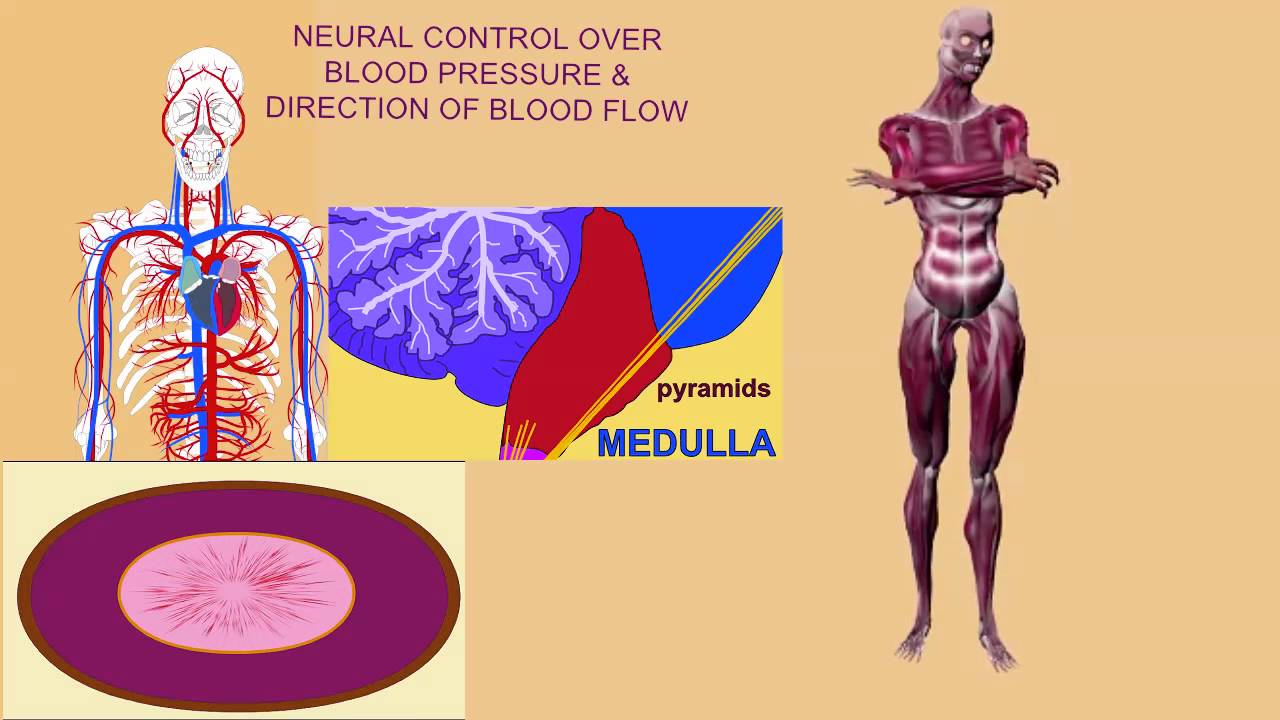 NEURAL CONTROL OVER BLOOD PRESSURE & DIRECTION OF BLOOD FLOW

pyramids
MEDULLA